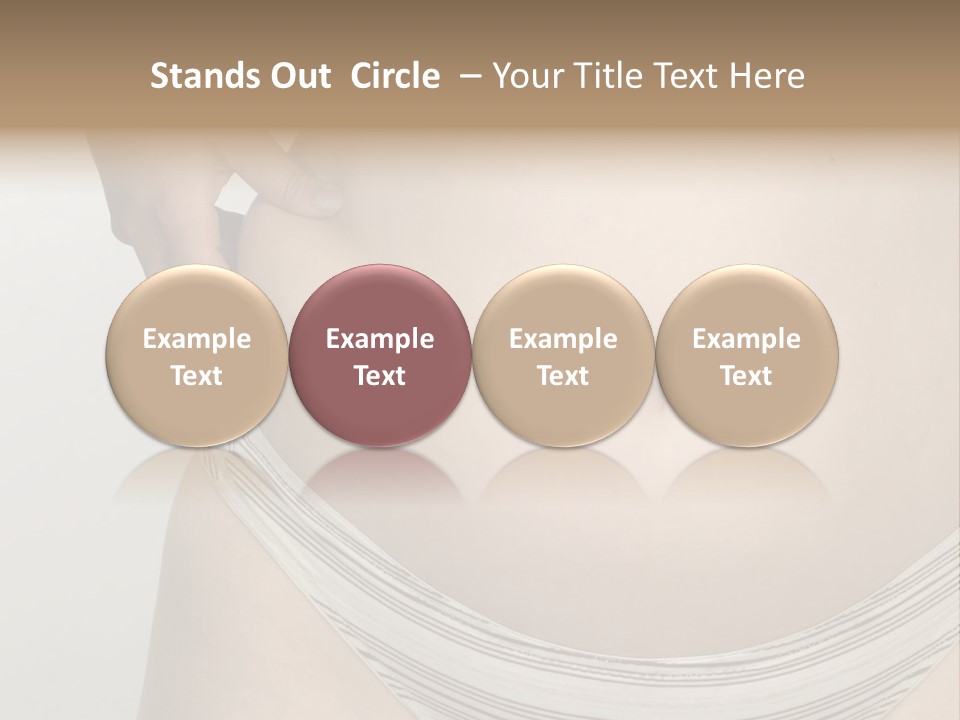 Stands Out Circle – Your Title Text Here

Example Text

Example Text

Example Text

Example Text